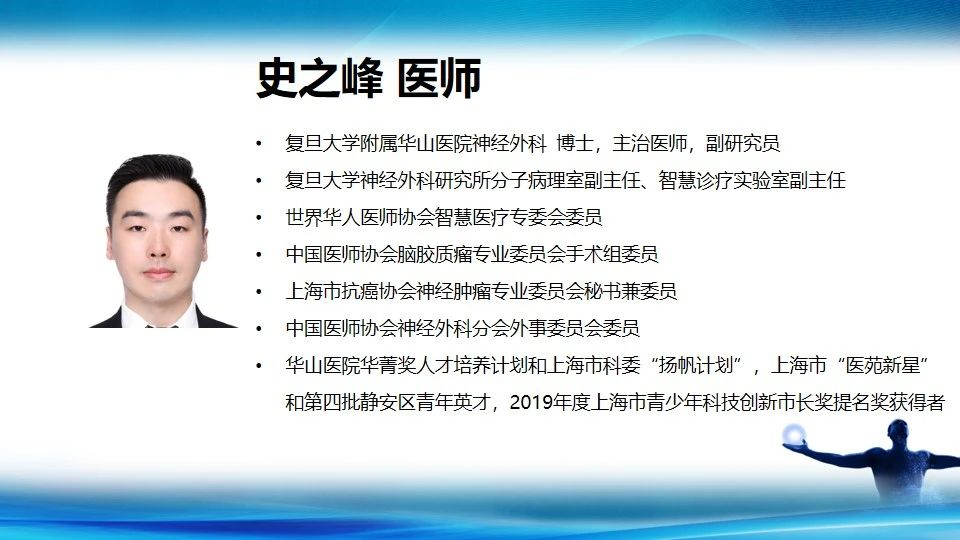 史之峰 医师

• 复旦大学附属华山医院神经外科 博士，主治医师，副研究员
• 复旦大学神经外科研究所分子病理室副主任、智慧诊疗实验室副主任
• 世界华人医师协会智慧医疗专委会委员
• 中国医师协会脑胶质瘤专业委员会手术组委员
• 上海市抗癌协会神经肿瘤专业委员会秘书兼委员
• 中国医师协会神经外科分会外事委员会委员
• 华山医院华菁奖人才培养计划和上海市科委“扬帆计划”，上海市“医苑新星”和第四批静安区青年英才，2019年度上海市青少年科技创新市长奖提名奖获得者